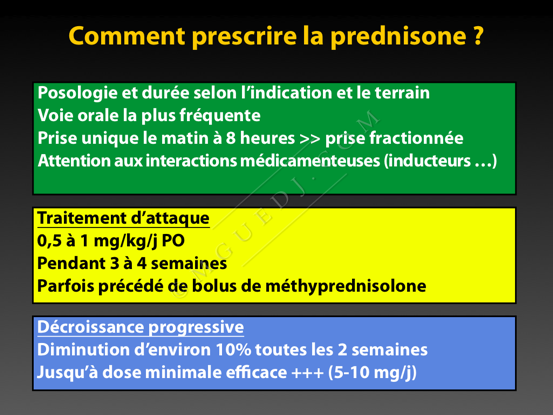 Comment prescrire la prednisone ?

Posologie et durée selon l'indication et le terrain
Voie orale la plus fréquente
Prise unique le matin à 8 heures >> prise fractionnée
Attention aux interactions médicamenteuses (inducteurs …)

Traitement d'attaque
0,5 à 1 mg/kg/j PO
Pendant 3 à 4 semaines
Parfois précédé de bolus de méthyprednisolone

Décroissance progressive
Diminution d'environ 10% toutes les 2 semaines
Jusqu'à dose minimale efficace +++ (5-10 mg/j)

© MGUEDJ.COM